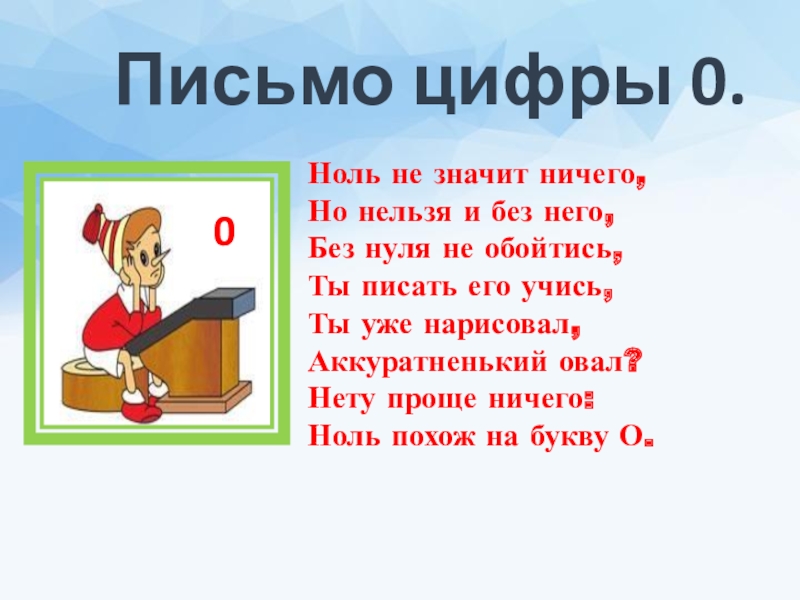 Письмо цифры 0.

0

Ноль не значит ничего,
Но нельзя и без него,
Без нуля не обойтись,
Ты писать его учись,
Ты уже нарисовал,
Аккуратненький овал?
Нету проще ничего:
Ноль похож на букву О.